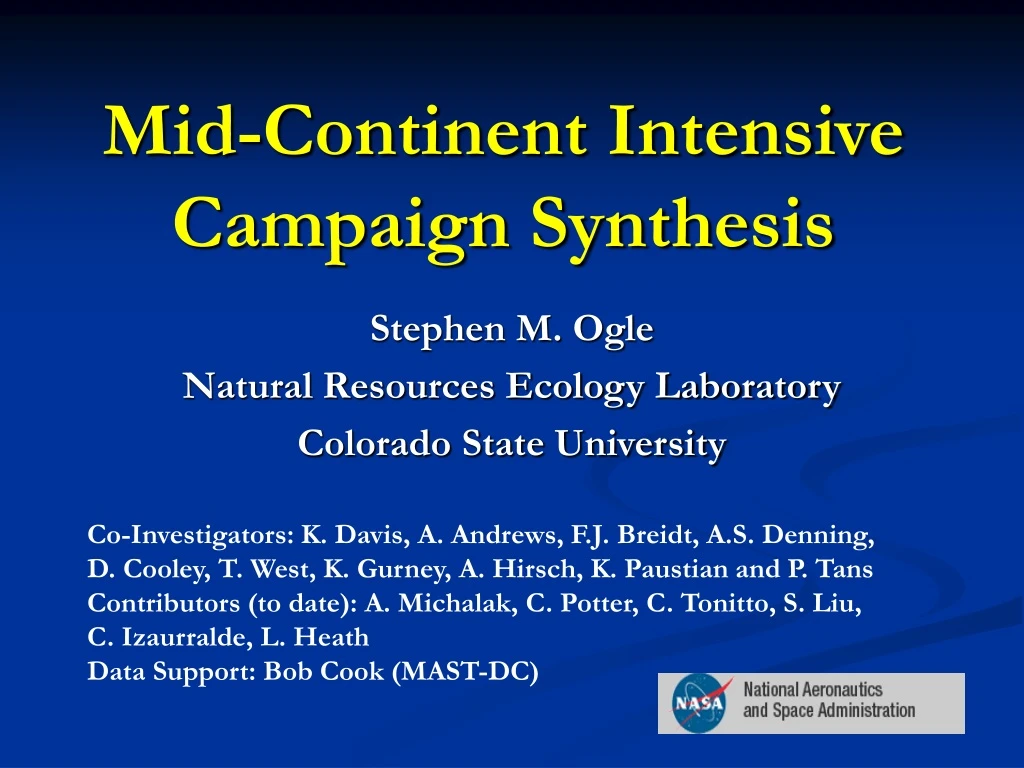 Mid-Continent Intensive Campaign Synthesis

Stephen M. Ogle

Natural Resources Ecology Laboratory

Colorado State University

Co-Investigators: K. Davis, A. Andrews, F.J. Breidt, A.S. Denning, D. Cooley, T. West, K. Gurney, A. Hirsch, K. Paustian and P. Tans
Contributors (to date): A. Michalak, C. Potter, C. Tonitto, S. Liu, C. Izaurralde, L. Heath
Data Support: Bob Cook (MAST-DC)

NASA National Aeronautics and Space Administration